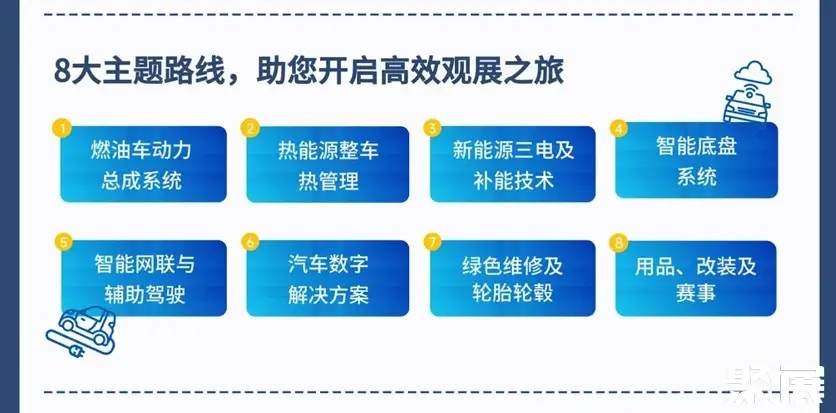 8大主题路线，助您开启高效观展之旅

1
燃油车动力总成系统

2
热能源整车热管理

3
新能源三电及补能技术

4
智能底盘系统

5
智能网联与辅助驾驶

6
汽车数字解决方案

7
绿色维修及轮胎轮毂

8
用品、改装及赛事

聚展